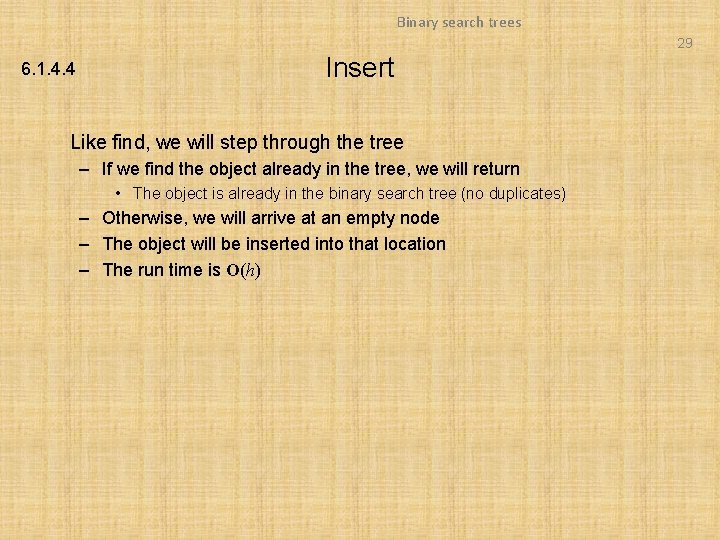 Binary search trees

29

6.1.4.4

Insert

Like find, we will step through the tree

– If we find the object already in the tree, we will return

• The object is already in the binary search tree (no duplicates)

– Otherwise, we will arrive at an empty node

– The object will be inserted into that location

– The run time is $\mathbf{O}(h)$